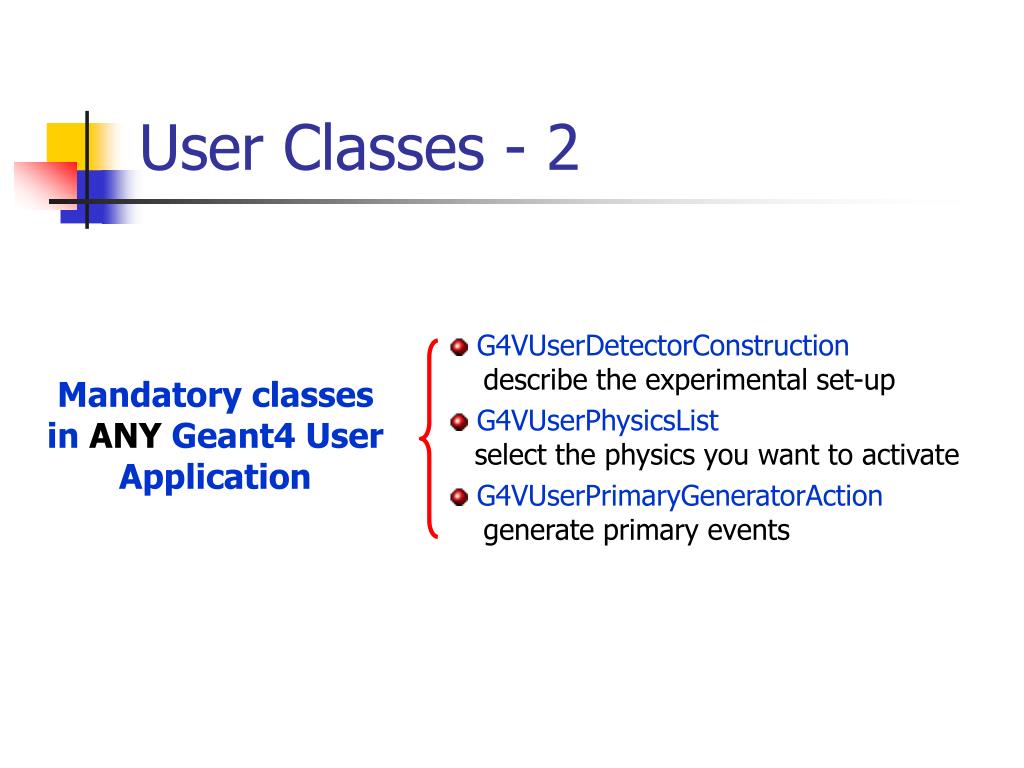 User Classes - 2

Mandatory classes in ANY Geant4 User Application

G4VUserDetectorConstruction
describe the experimental set-up

G4VUserPhysicsList
select the physics you want to activate

G4VUserPrimaryGeneratorAction
generate primary events